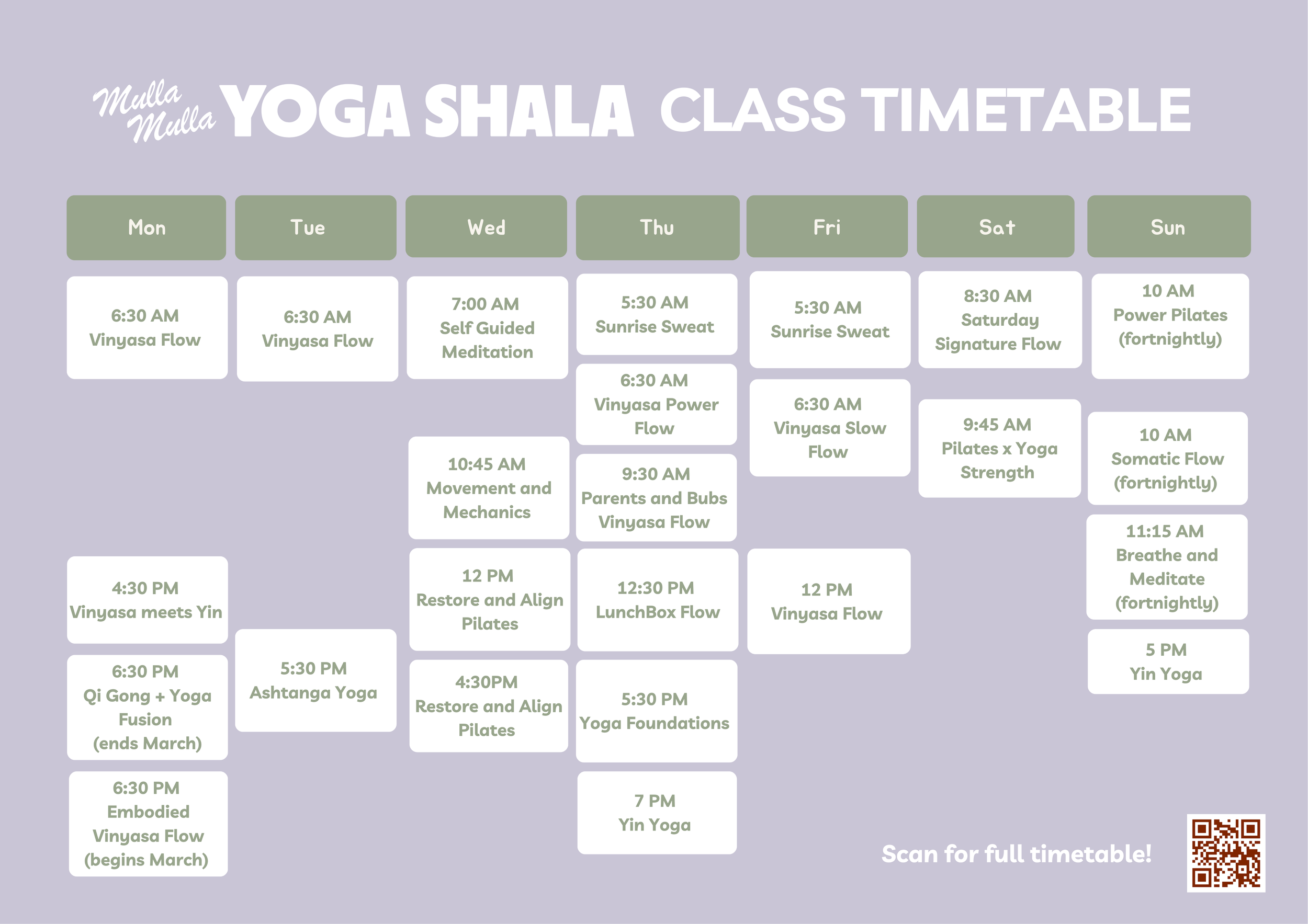 Mulla Mulla YOGA SHALA CLASS TIMETABLE

Mon

6:30 AM
Vinyasa Flow

4:30 PM
Vinyasa meets Yin

6:30 PM
Qi Gong + Yoga Fusion
(ends March)

6:30 PM
Embodied Vinyasa Flow
(begins March)

Tue

6:30 AM
Vinyasa Flow

5:30 PM
Ashtanga Yoga

Wed

7:00 AM
Self Guided Meditation

10:45 AM
Movement and Mechanics

12 PM
Restore and Align Pilates

4:30PM
Restore and Align Pilates

Thu

5:30 AM
Sunrise Sweat

6:30 AM
Vinyasa Power Flow

9:30 AM
Parents and Bubs Vinyasa Flow

12:30 PM
LunchBox Flow

5:30 PM
Yoga Foundations

7 PM
Yin Yoga

Fri

5:30 AM
Sunrise Sweat

6:30 AM
Vinyasa Slow Flow

12 PM
Vinyasa Flow

Sat

8:30 AM
Saturday Signature Flow

9:45 AM
Pilates x Yoga Strength

Sun

10 AM
Power Pilates
(fortnightly)

10 AM
Somatic Flow
(fortnightly)

11:15 AM
Breathe and Meditate
(fortnightly)

5 PM
Yin Yoga

Scan for full timetable!